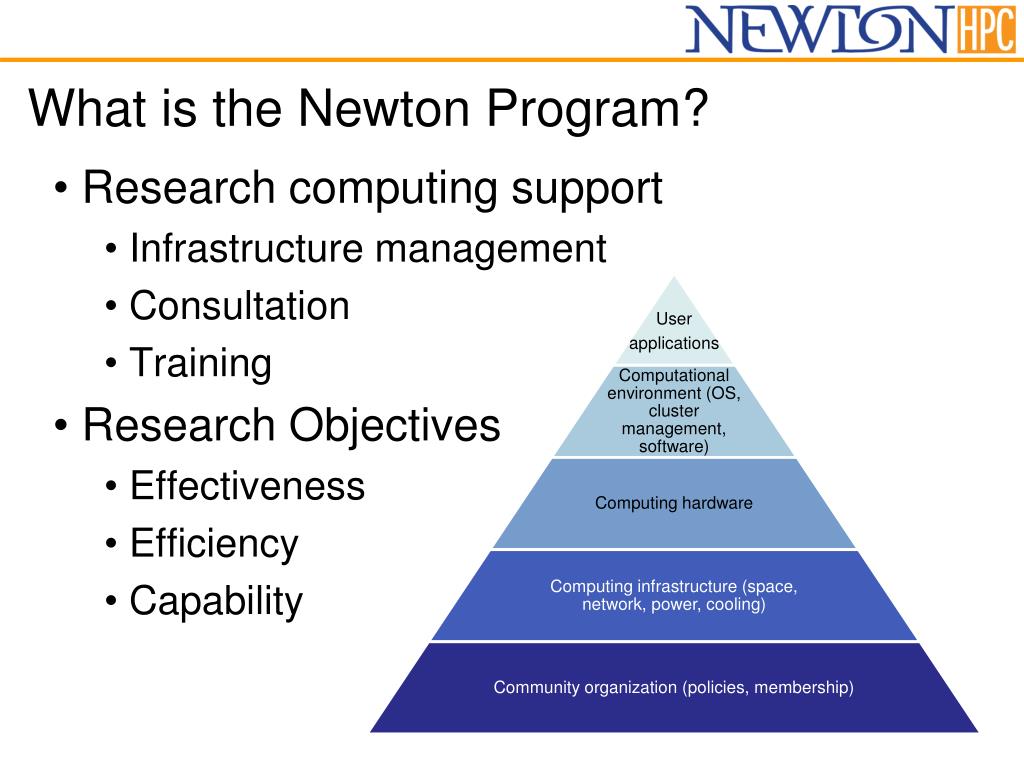 NEWTON HPC

What is the Newton Program?

• Research computing support
  • Infrastructure management
  • Consultation
  • Training
• Research Objectives
  • Effectiveness
  • Efficiency
  • Capability

User applications

Computational environment (OS, cluster management, software)

Computing hardware

Computing infrastructure (space, network, power, cooling)

Community organization (policies, membership)